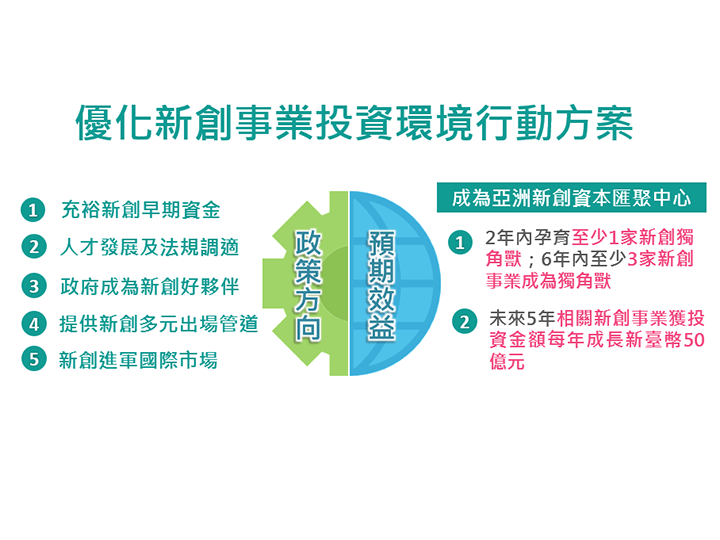 優化新創事業投資環境行動方案

1 充裕新創早期資金
2 人才發展及法規調適
3 政府成為新創好夥伴
4 提供新創多元出場管道
5 新創進軍國際市場

政策方向

預期效益

成為亞洲新創資本匯聚中心

1 2年內孕育至少1家新創獨角獸；6年內至少3家新創事業成為獨角獸

2 未來5年相關新創事業獲投資金額每年成長新臺幣50億元